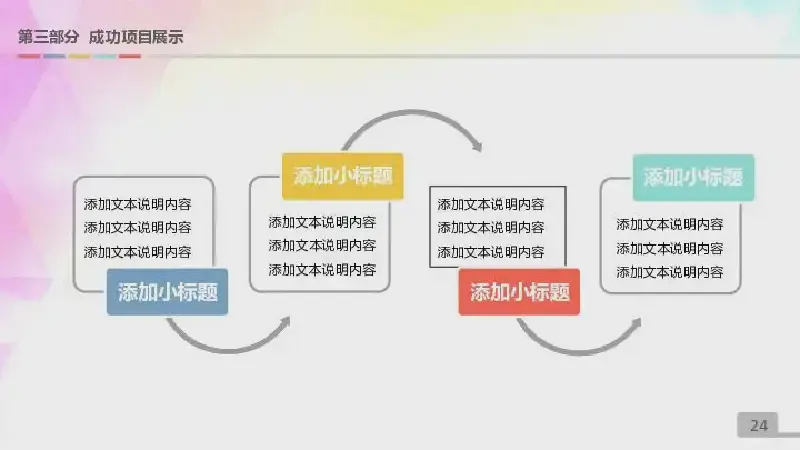 第三部分 成功项目展示

添加文本说明内容
添加文本说明内容
添加文本说明内容

添加小标题

添加小标题

添加文本说明内容
添加文本说明内容
添加文本说明内容

添加文本说明内容
添加文本说明内容
添加文本说明内容

添加小标题

添加小标题

添加文本说明内容
添加文本说明内容
添加文本说明内容

24